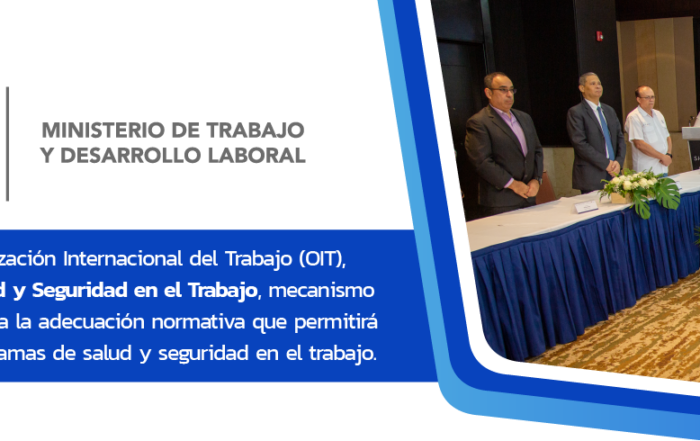 MINISTERIO DE TRABAJO
Y DESARROLLO LABORAL

zación Internacional del Trabajo (OIT), d y Seguridad en el Trabajo, mecanismo a la adecuación normativa que permitirá amas de salud y seguridad en el trabajo.